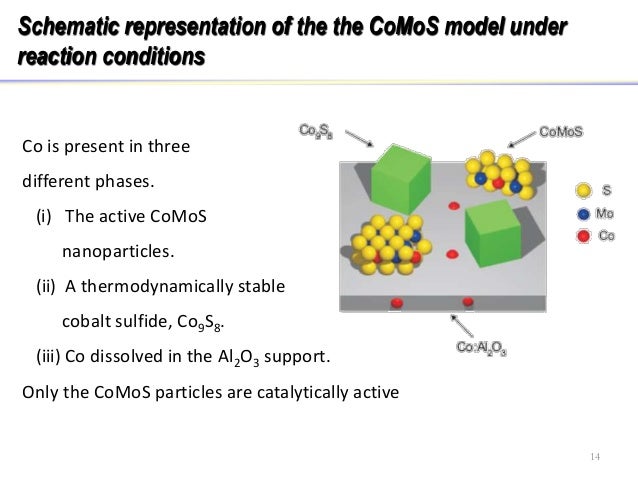 Schematic representation of the the CoMoS model under reaction conditions

Co is present in three different phases.

(i) The active CoMoS nanoparticles.

(ii) A thermodynamically stable cobalt sulfide, $Co_9S_8$.

(iii) Co dissolved in the $Al_2O_3$ support.

Only the CoMoS particles are catalytically active

$Co_9S_8$

CoMoS

S

Mo

Co

$Co:Al_2O_3$

14